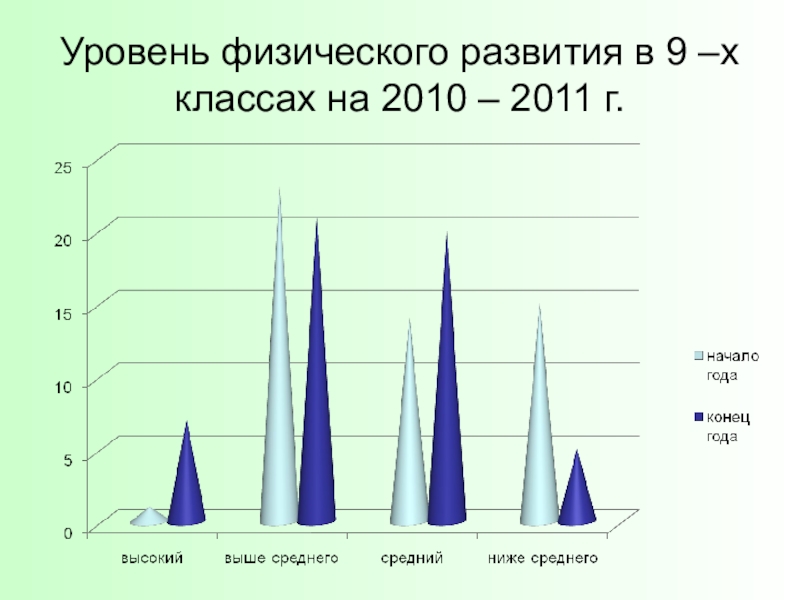 Уровень физического развития в 9 –х классах на 2010 – 2011 г.

25
20
15
10
5
0

высокий
выше среднего
средний
ниже среднего

начало года
конец года